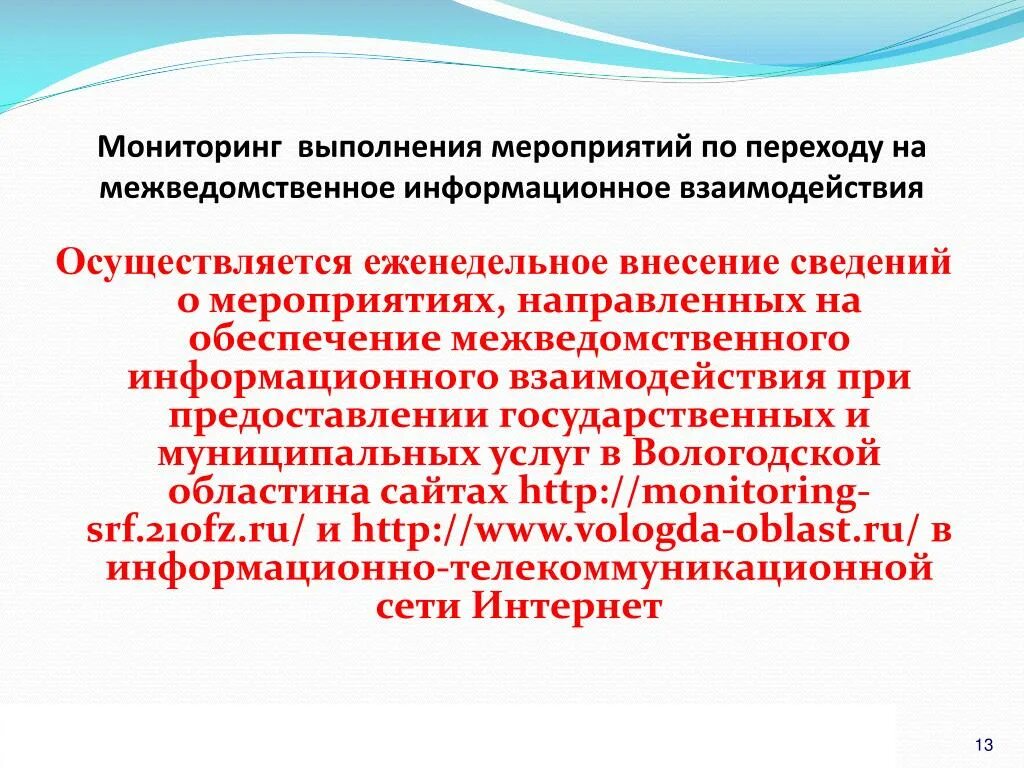 Мониторинг выполнения мероприятий по переходу на межведомственное информационное взаимодействия

Осуществляется еженедельное внесение сведений о мероприятиях, направленных на обеспечение межведомственного информационного взаимодействия при предоставлении государственных и муниципальных услуг в Вологодской областина сайтах http://monitoring-srf.210fz.ru/ и http://www.vologda-oblast.ru/ в информационно-телекоммуникационной сети Интернет

13